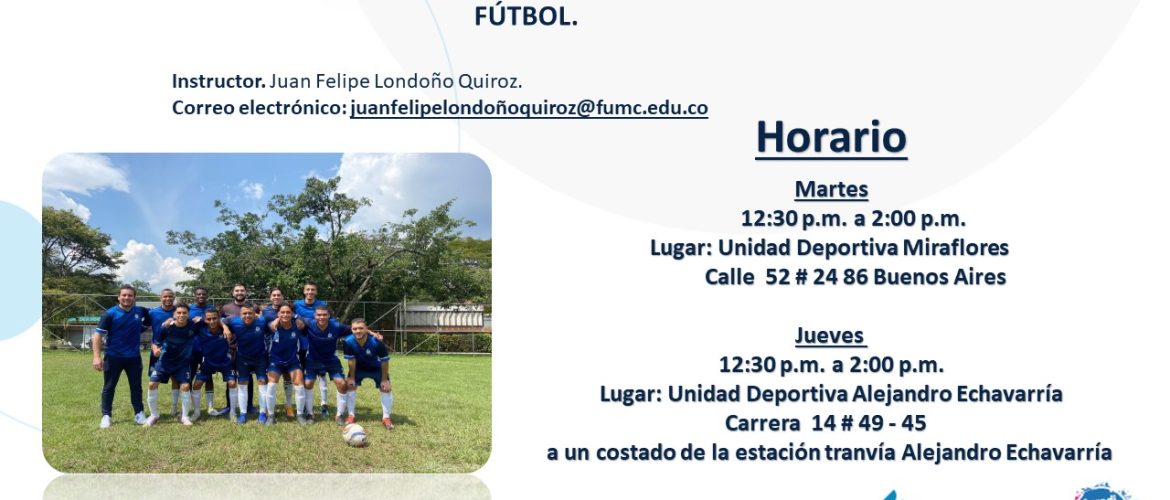 FÚTBOL.

Instructor. Juan Felipe Londoño Quiroz.
Correo electrónico: juanfelipelondoñoquiroz@fumc.edu.co

Horario

Martes
12:30 p.m. a 2:00 p.m.
Lugar: Unidad Deportiva Miraflores
Calle 52 # 24 86 Buenos Aires

Jueves
12:30 p.m. a 2:00 p.m.
Lugar: Unidad Deportiva Alejandro Echavarría
Carrera 14 # 49 - 45
a un costado de la estación tranvía Alejandro Echavarría